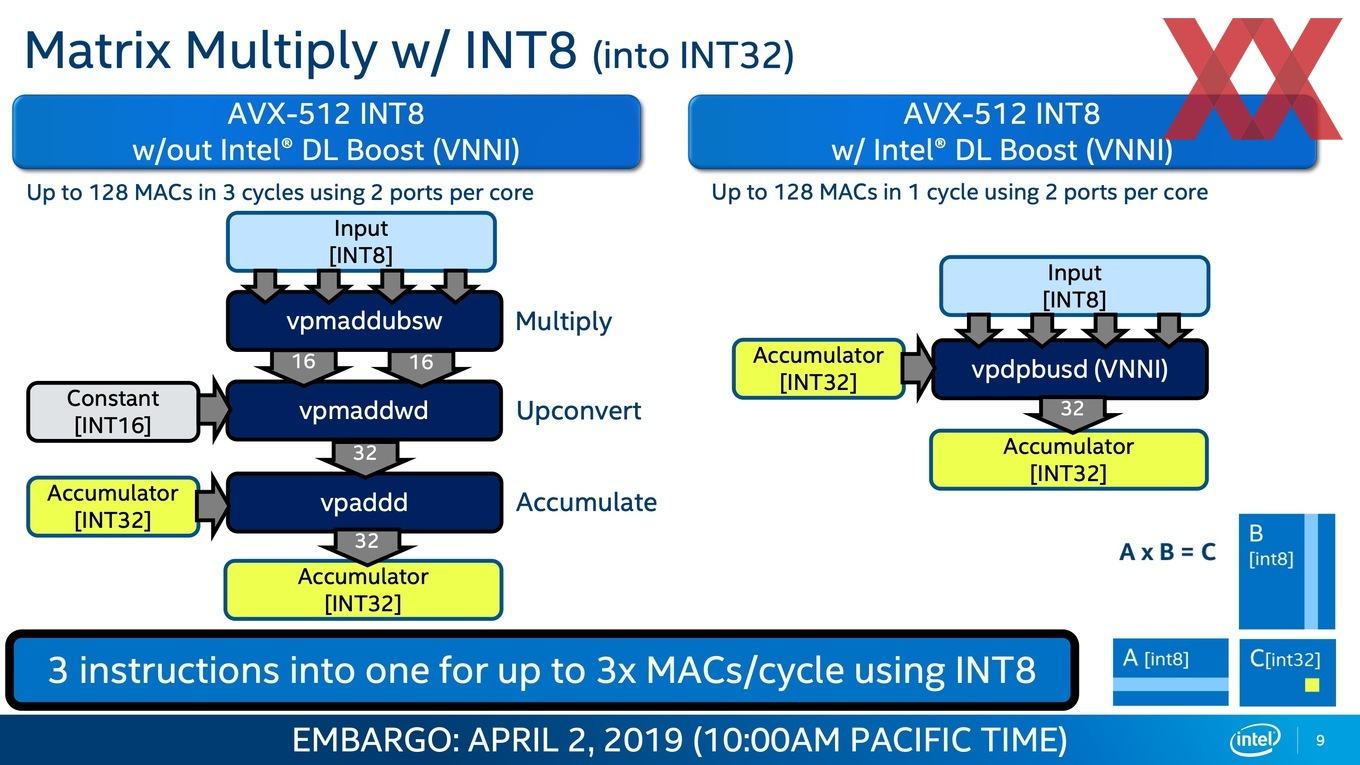 Matrix Multiply w/ INT8 (into INT32)

AVX-512 INT8
w/out Intel® DL Boost (VNNI)

Up to 128 MACs in 3 cycles using 2 ports per core

Input
[INT8]

vpmaddubsw

Multiply

16

16

Constant
[INT16]

vpmaddwd

Upconvert

32

Accumulator
[INT32]

vpaddd

Accumulate

32

Accumulator
[INT32]

AVX-512 INT8
w/ Intel® DL Boost (VNNI)

Up to 128 MACs in 1 cycle using 2 ports per core

Input
[INT8]

Accumulator
[INT32]

vpdpbusd (VNNI)

32

Accumulator
[INT32]

A x B = C

B
[int8]

A [int8]

C[int32]

3 instructions into one for up to 3x MACs/cycle using INT8

EMBARGO: APRIL 2, 2019 (10:00AM PACIFIC TIME)

intel

9